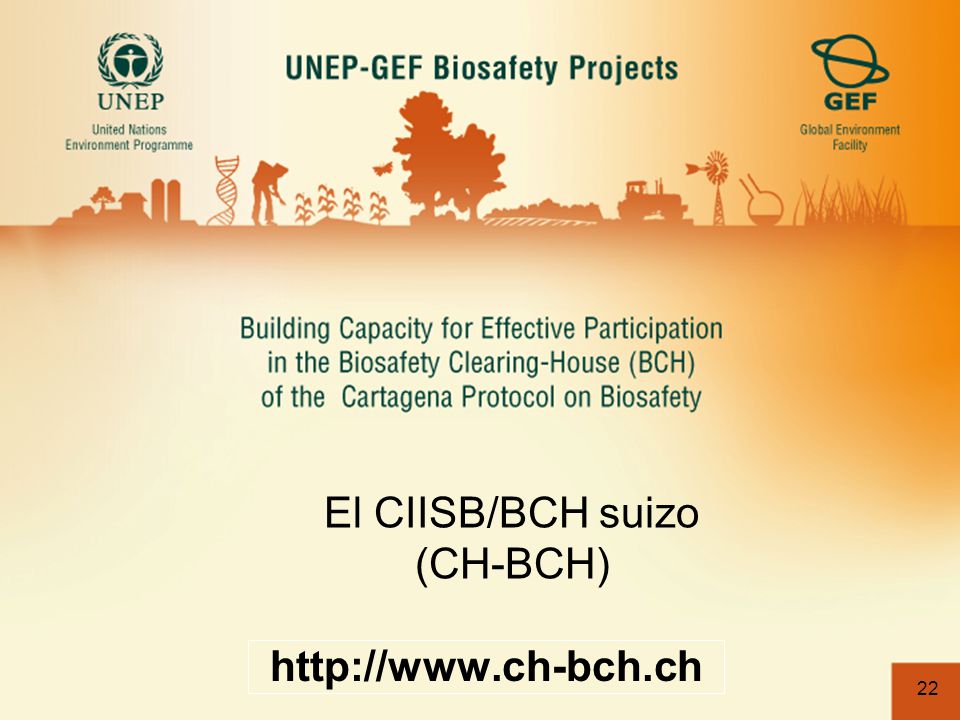 UNEP
United Nations Environment Programme

UNEP-GEF Biosafety Projects

GEF
Global Environment Facility

Building Capacity for Effective Participation in the Biosafety Clearing-House (BCH) of the Cartagena Protocol on Biosafety

El CIISB/BCH suizo (CH-BCH)

http://www.ch-bch.ch

22